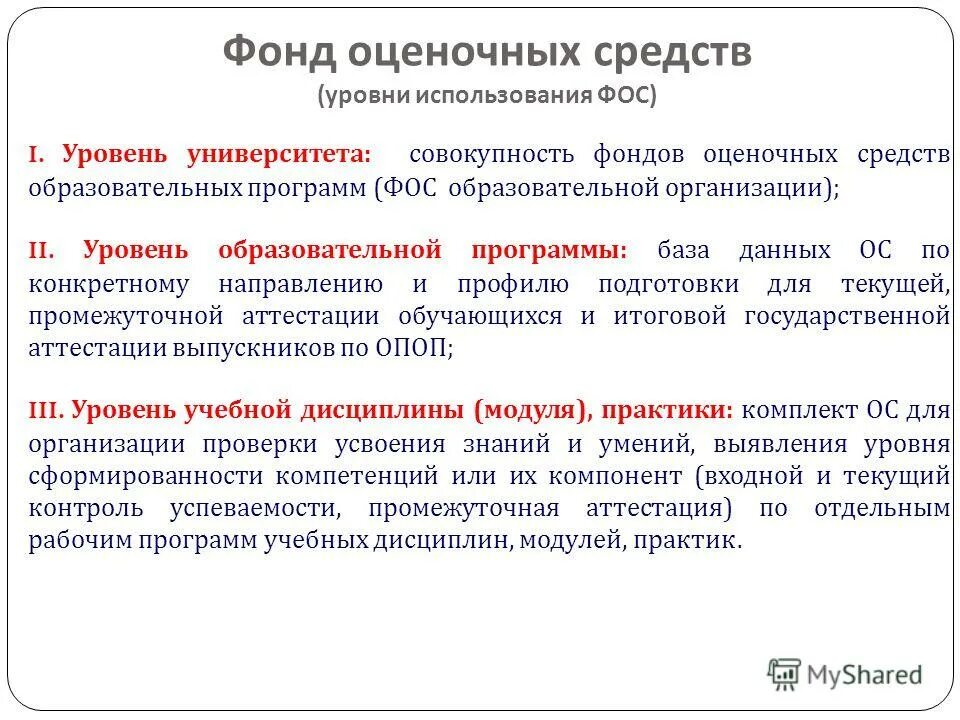 Фонд оценочных средств
(уровни использования ФОС)

I. Уровень университета: совокупность фондов оценочных средств образовательных программ (ФОС образовательной организации);

II. Уровень образовательной программы: база данных ОС по конкретному направлению и профилю подготовки для текущей, промежуточной аттестации обучающихся и итоговой государственной аттестации выпускников по ОПОП;

III. Уровень учебной дисциплины (модуля), практики: комплект ОС для организации проверки усвоения знаний и умений, выявления уровня сформированности компетенций или их компонент (входной и текущий контроль успеваемости, промежуточная аттестация) по отдельным рабочим программ учебных дисциплин, модулей, практик.

MyShared